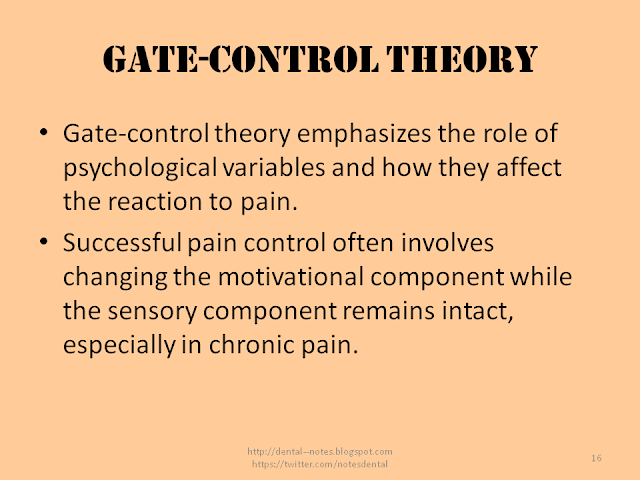 GATE-CONTROL THEORY

• Gate-control theory emphasizes the role of psychological variables and how they affect the reaction to pain.

• Successful pain control often involves changing the motivational component while the sensory component remains intact, especially in chronic pain.

http://dental--notes.blogspot.com
https://twitter.com/notesdental

16